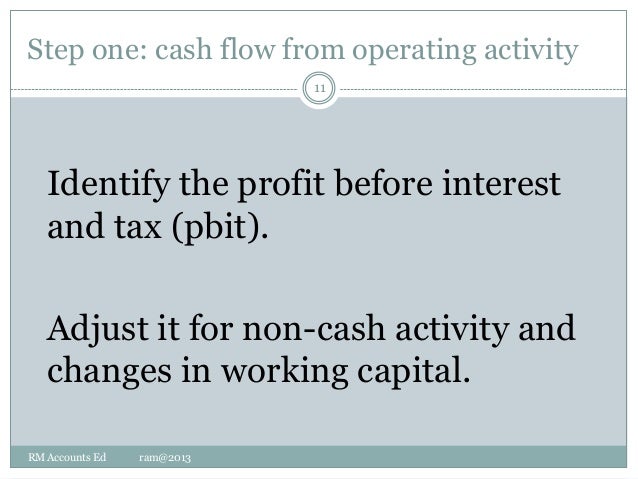 Step one: cash flow from operating activity

11

Identify the profit before interest and tax (pbit).

Adjust it for non-cash activity and changes in working capital.

RM Accounts Ed ram@2013